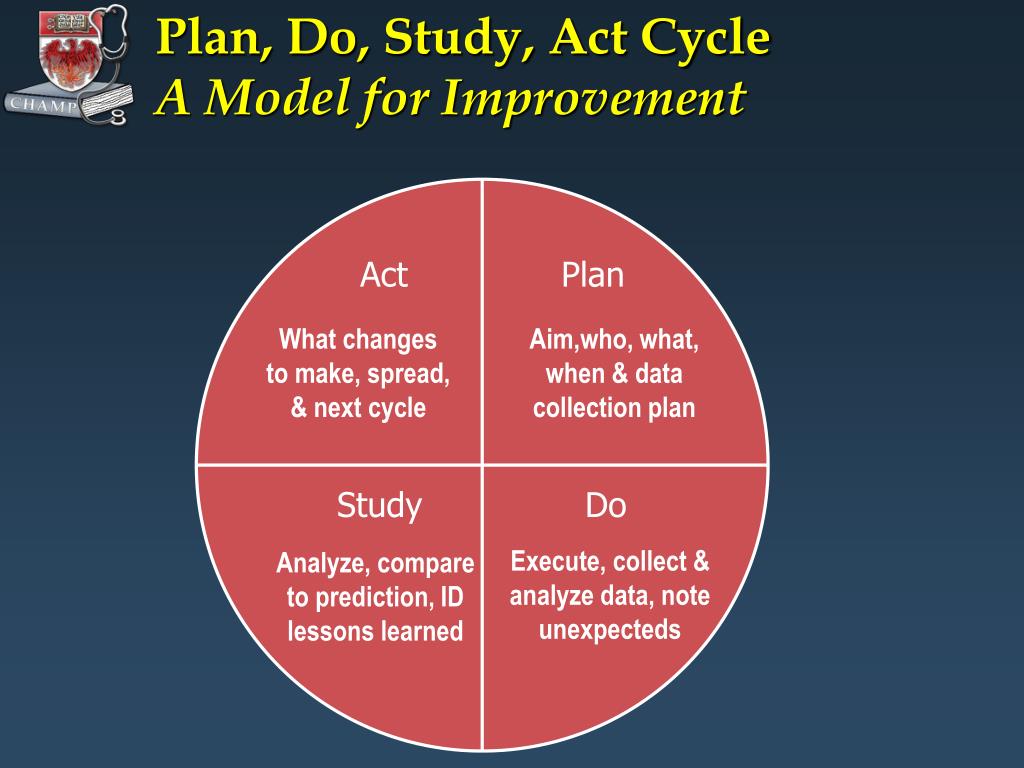 CHAMP

Plan, Do, Study, Act Cycle
A Model for Improvement

Act

What changes to make, spread, & next cycle

Plan

Aim,who, what, when & data collection plan

Study

Analyze, compare to prediction, ID lessons learned

Do

Execute, collect & analyze data, note unexpecteds